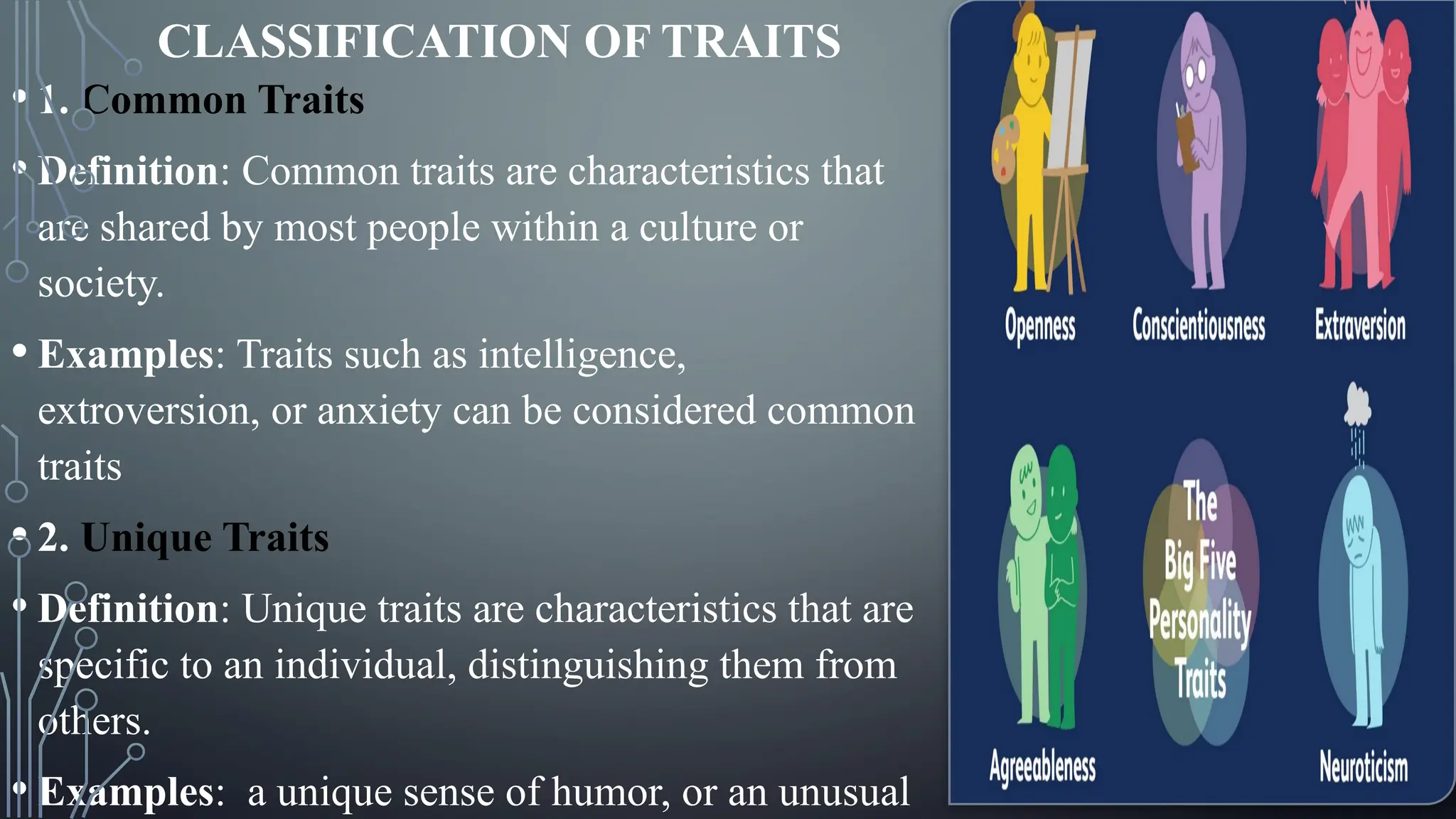 CLASSIFICATION OF TRAITS

• 1. Common Traits

• Definition: Common traits are characteristics that are shared by most people within a culture or society.

• Examples: Traits such as intelligence, extroversion, or anxiety can be considered common traits

• 2. Unique Traits

• Definition: Unique traits are characteristics that are specific to an individual, distinguishing them from others.

• Examples: a unique sense of humor, or an unusual

Openness
Conscientiousness
Extraversion

Agreeableness
The Big Five Personality Traits
Neuroticism